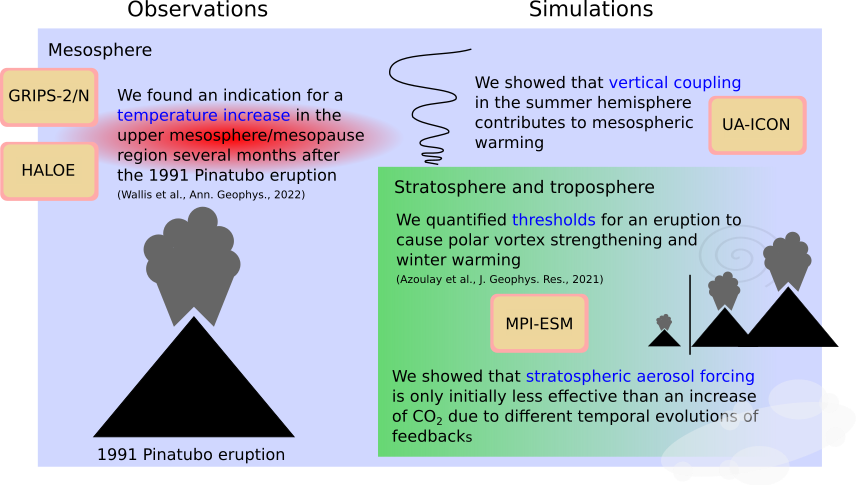 Observations

Simulations

Mesosphere

GRIPS-2/N

HALOE

We found an indication for a temperature increase in the upper mesosphere/mesopause region several months after the 1991 Pinatubo eruption

(Wallis et al., Ann. Geophys., 2022)

1991 Pinatubo eruption

We showed that vertical coupling in the summer hemisphere contributes to mesospheric warming

UA-ICON

Stratosphere and troposphere

We quantified thresholds for an eruption to cause polar vortex strengthening and winter warming

(Azoulay et al., J. Geophys. Res., 2021)

MPI-ESM

We showed that stratospheric aerosol forcing is only initially less effective than an increase of $CO_2$ due to different temporal evolutions of feedbacks